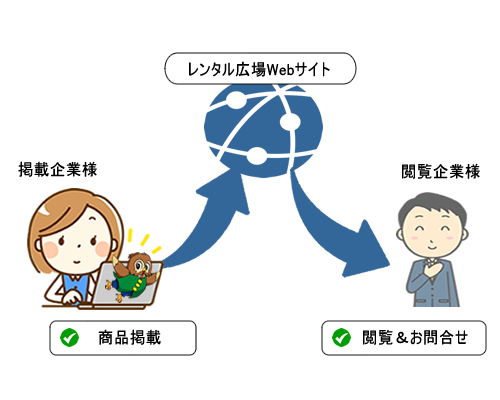 レンタル広場Webサイト

掲載企業様

閲覧企業様

商品掲載

閲覧＆お問合せ